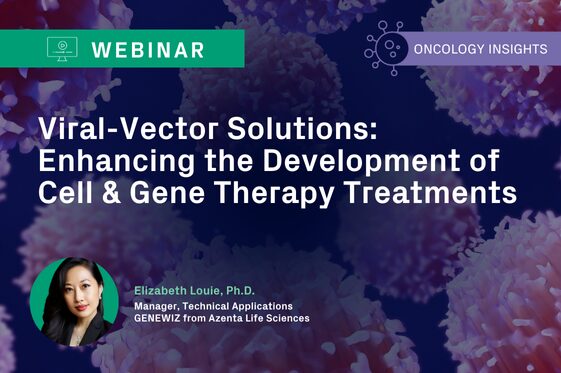 WEBINAR

ONCOLOGY INSIGHTS

Viral-Vector Solutions: Enhancing the Development of Cell & Gene Therapy Treatments

Elizabeth Louie, Ph.D.
Manager, Technical Applications
GENEWIZ from Azenta Life Sciences